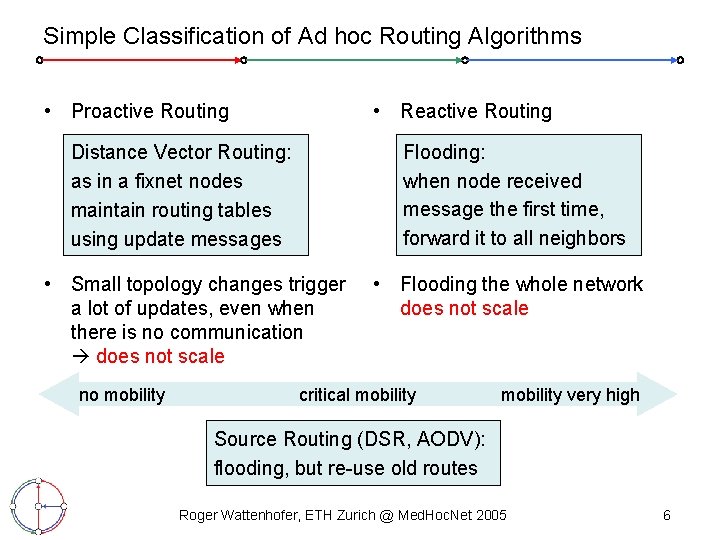 Simple Classification of Ad hoc Routing Algorithms

• Proactive Routing

Distance Vector Routing:
as in a fixnet nodes maintain routing tables using update messages

• Small topology changes trigger a lot of updates, even when there is no communication
→ does not scale

• Reactive Routing

Flooding:
when node received message the first time, forward it to all neighbors

• Flooding the whole network does not scale

no mobility critical mobility mobility very high

Source Routing (DSR, AODV):
flooding, but re-use old routes

Roger Wattenhofer, ETH Zurich @ MedHocNet 2005

6